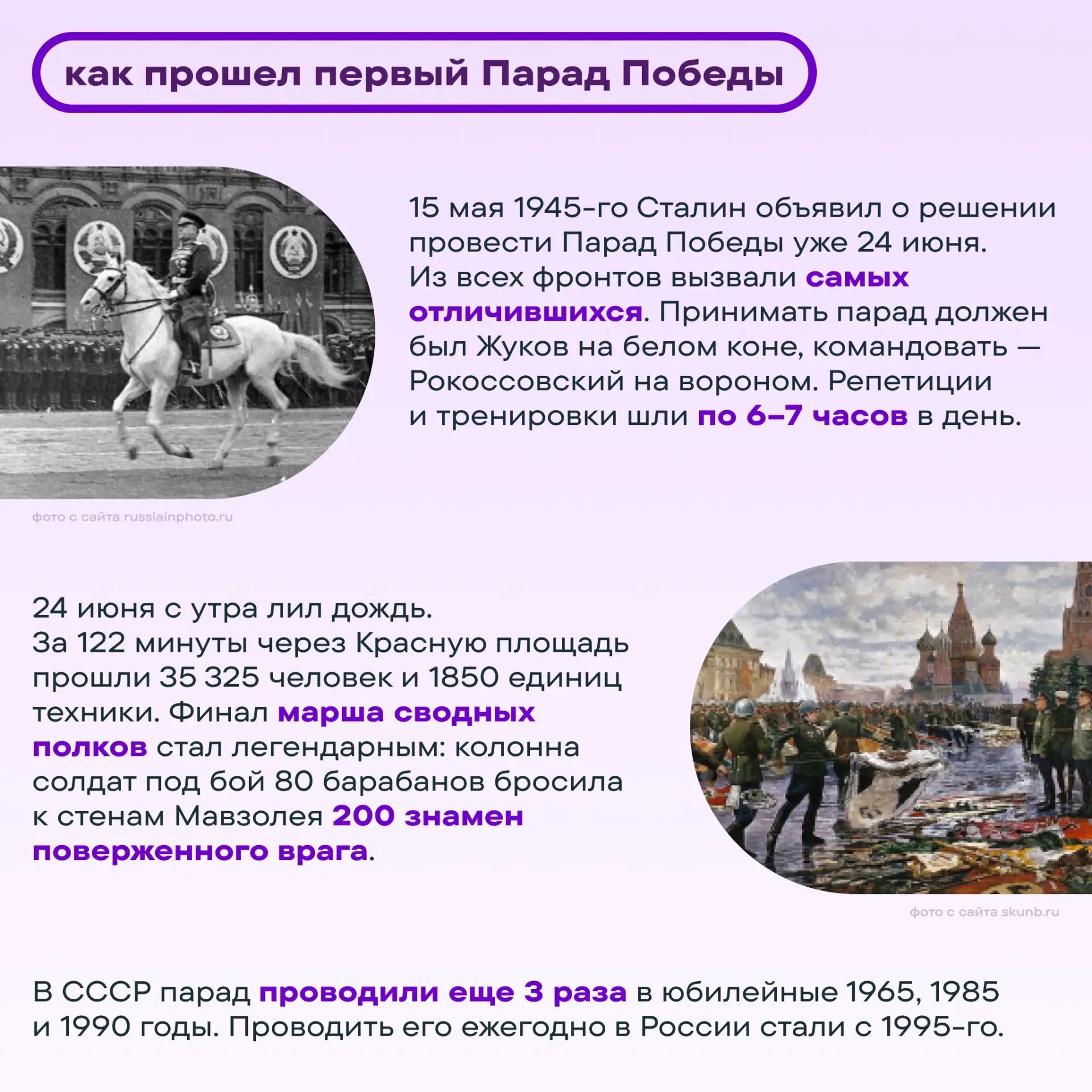 как прошел первый Парад Победы

15 мая 1945-го Сталин объявил о решении провести Парад Победы уже 24 июня. Из всех фронтов вызвали самых отличившихся. Принимать парад должен был Жуков на белом коне, командовать — Рокоссовский на вороном. Репетиции и тренировки шли по 6–7 часов в день.

фото с сайта russiainphoto.ru

24 июня с утра лил дождь. За 122 минуты через Красную площадь прошли 35 325 человек и 1850 единиц техники. Финал марша сводных полков стал легендарным: колонна солдат под бой 80 барабанов бросила к стенам Мавзолея 200 знамен поверженного врага.

фото с сайта skunb.ru

В СССР парад проводили еще 3 раза в юбилейные 1965, 1985 и 1990 годы. Проводить его ежегодно в России стали с 1995-го.